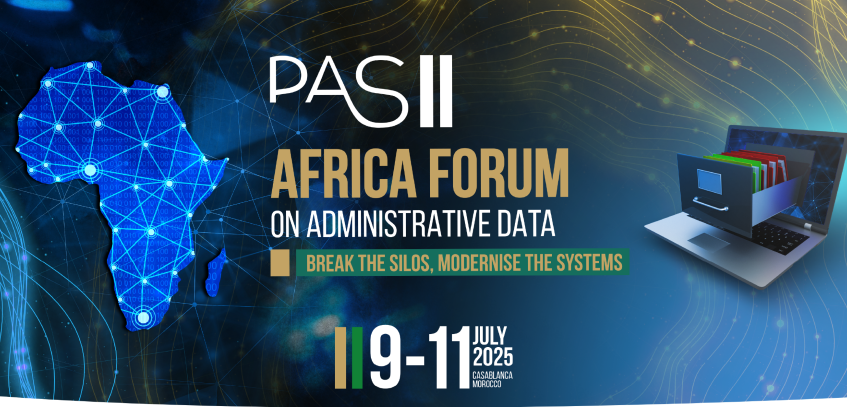 PAS II

AFRICA FORUM
ON ADMINISTRATIVE DATA

BREAK THE SILOS, MODERNISE THE SYSTEMS

9-11 JULY 2025
CASABLANCA MOROCCO